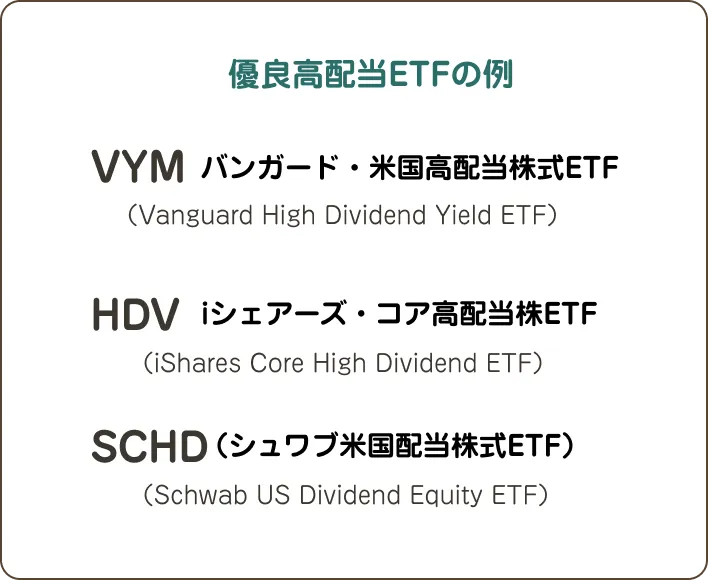 優良高配当ETFの例

VYM バンガード・米国高配当株式ETF
（Vanguard High Dividend Yield ETF）

HDV iシェアーズ・コア高配当株ETF
（iShares Core High Dividend ETF）

SCHD（シュワブ米国配当株式ETF）
（Schwab US Dividend Equity ETF）